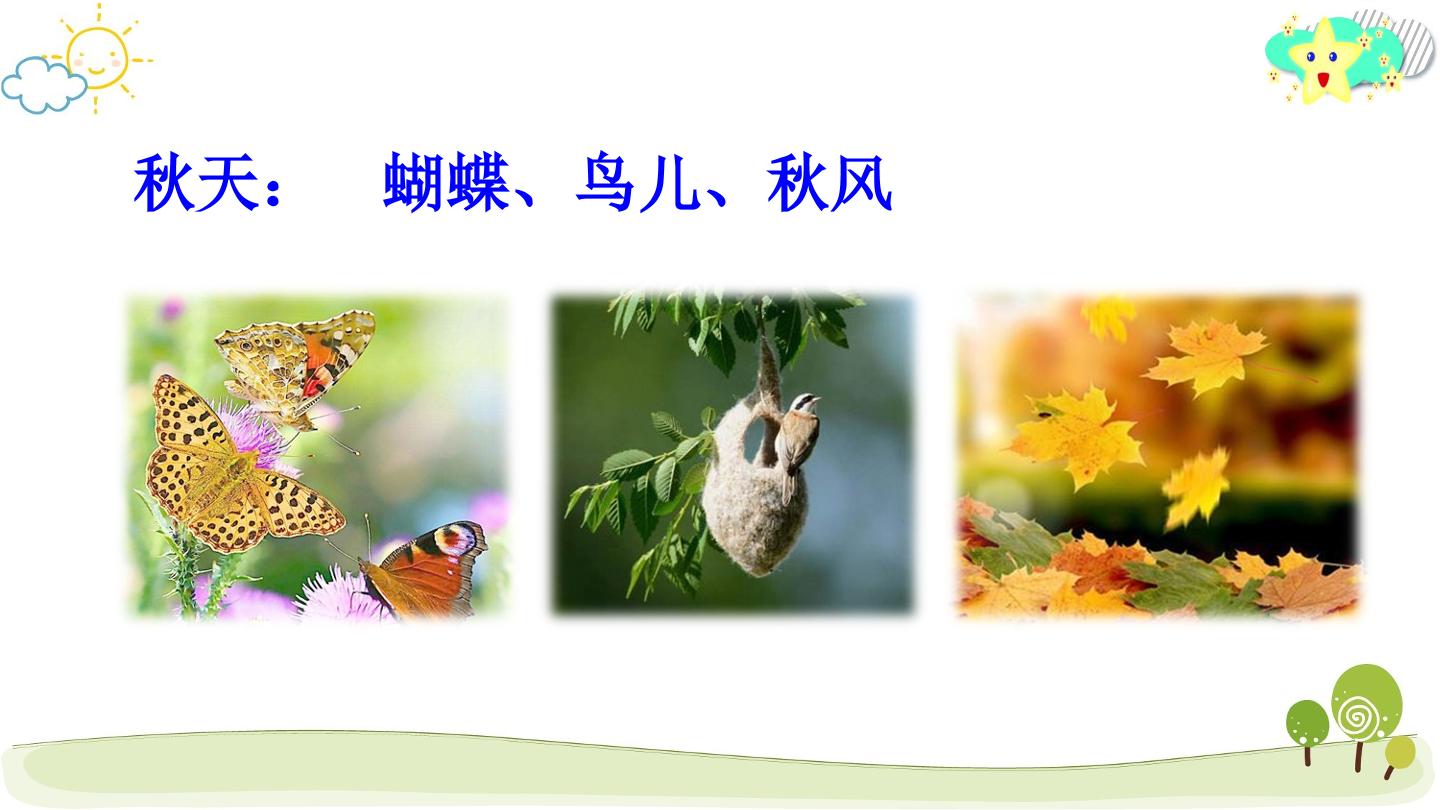 秋天： 蝴蝶、鸟儿、秋风